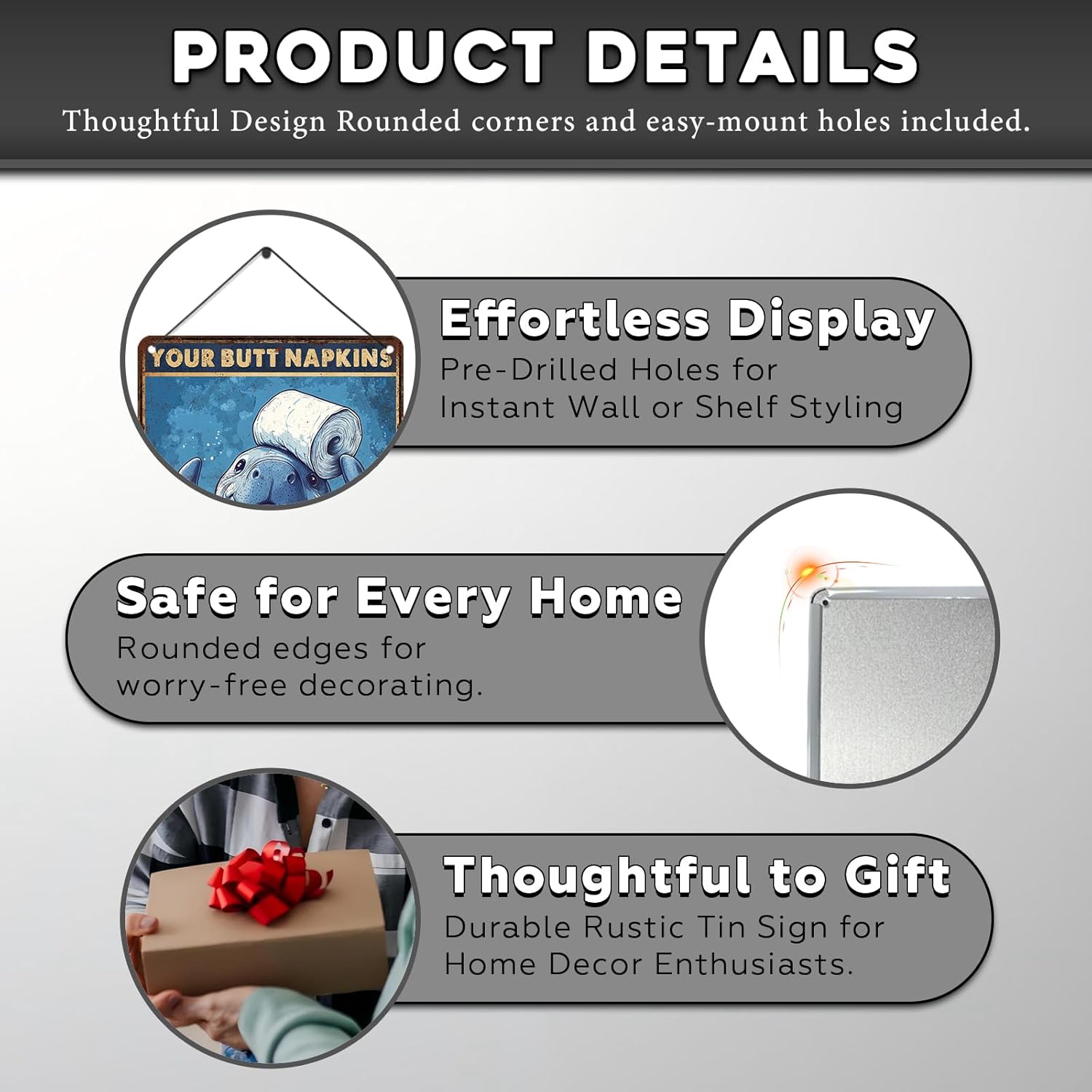 PRODUCT DETAILS

Thoughtful Design Rounded corners and easy-mount holes included.

YOUR BUTT NAPKINS

Effortless Display

Pre-Drilled Holes for Instant Wall or Shelf Styling

Safe for Every Home

Rounded edges for worry-free decorating.

Thoughtful to Gift

Durable Rustic Tin Sign for Home Decor Enthusiasts.